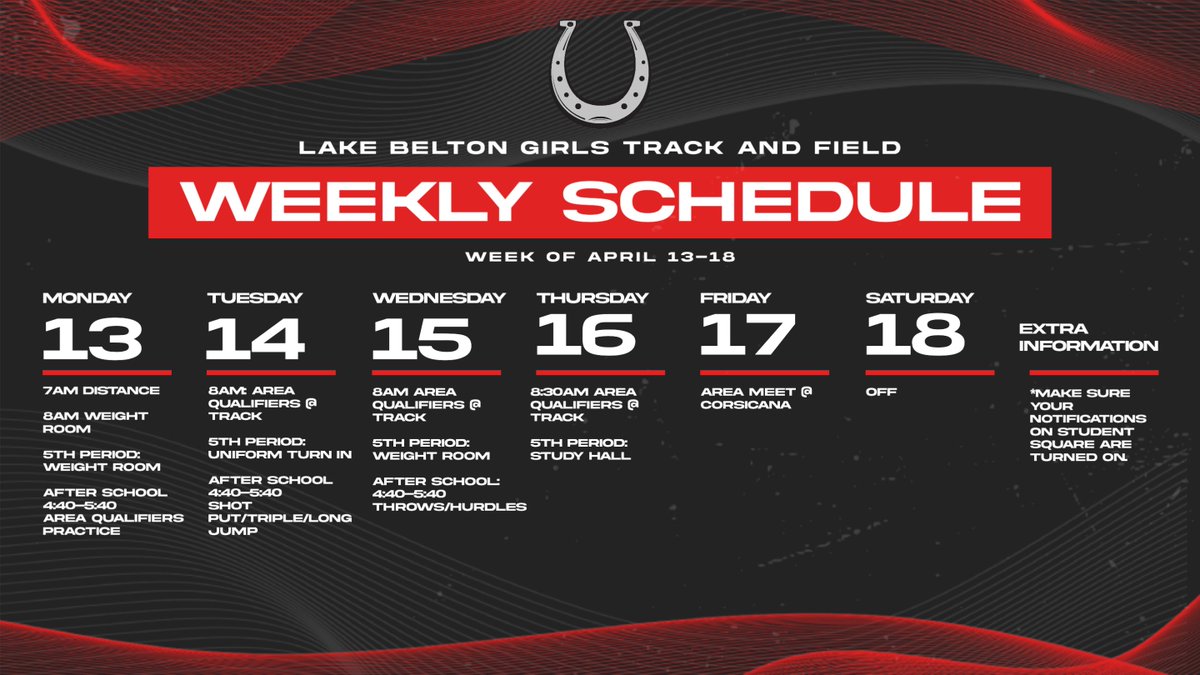 LAKE BELTON GIRLS TRACK AND FIELD

WEEKLY SCHEDULE

WEEK OF APRIL 13-18

MONDAY
13
7AM DISTANCE

8AM WEIGHT ROOM

5TH PERIOD: WEIGHT ROOM

AFTER SCHOOL 4:40-5:40 AREA QUALIFIERS PRACTICE

TUESDAY
14
8AM: AREA QUALIFIERS @ TRACK

5TH PERIOD: UNIFORM TURN IN

AFTER SCHOOL 4:40-5:40 SHOT PUT/TRIPLE/LONG JUMP

WEDNESDAY
15
8AM AREA QUALIFIERS @ TRACK

5TH PERIOD: WEIGHT ROOM

AFTER SCHOOL: 4:40-5:40 THROWS/HURDLES

THURSDAY
16
8:30AM AREA QUALIFIERS @ TRACK

5TH PERIOD: STUDY HALL

FRIDAY
17
AREA MEET @ CORSICANA

SATURDAY
18
OFF

EXTRA INFORMATION
*MAKE SURE YOUR NOTIFICATIONS ON STUDENT SQUARE ARE TURNED ON.